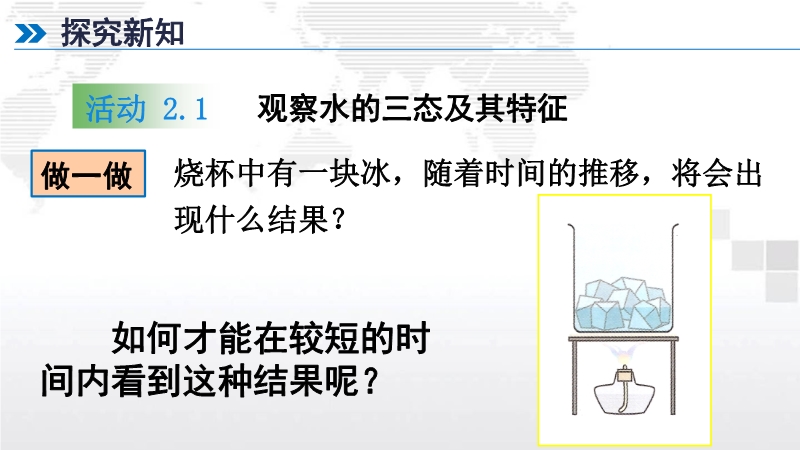 探究新知

活动 2.1 观察水的三态及其特征

做一做 烧杯中有一块冰，随着时间的推移，将会出现什么结果？

如何才能在较短的时间内看到这种结果呢？